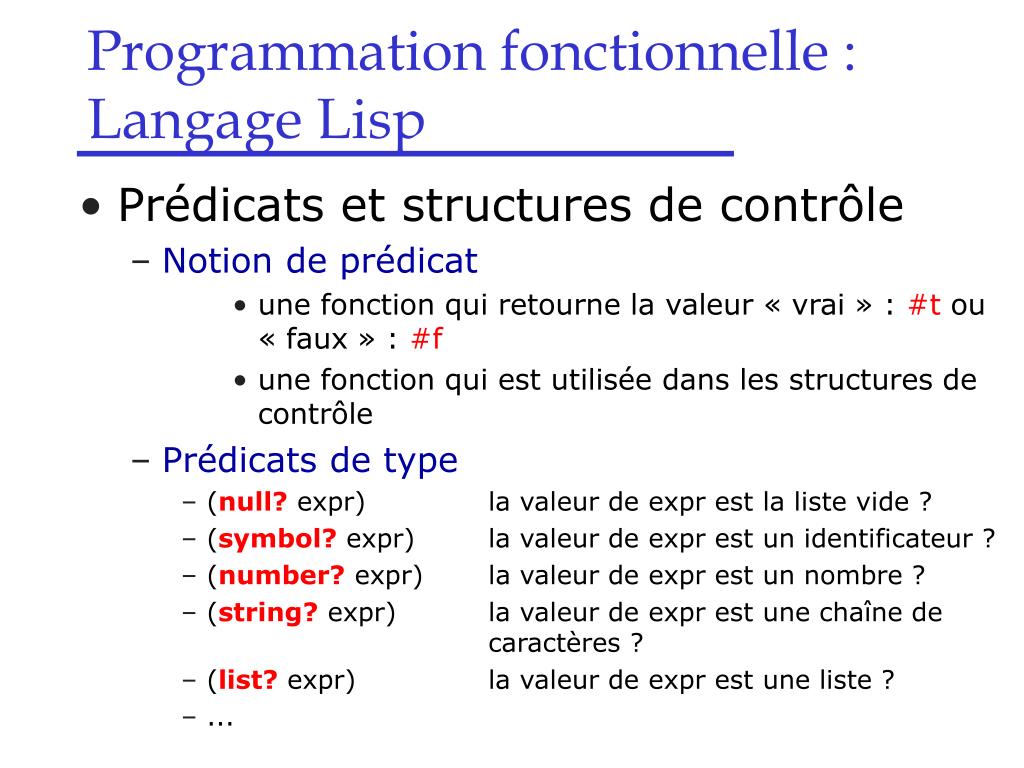 Programmation fonctionnelle : Langage Lisp

• Prédicats et structures de contrôle

– Notion de prédicat

• une fonction qui retourne la valeur « vrai » : #t ou « faux » : #f

• une fonction qui est utilisée dans les structures de contrôle

– Prédicats de type

– (null? expr) la valeur de expr est la liste vide ?

– (symbol? expr) la valeur de expr est un identificateur ?

– (number? expr) la valeur de expr est un nombre ?

– (string? expr) la valeur de expr est une chaîne de caractères ?

– (list? expr) la valeur de expr est une liste ?

– ...